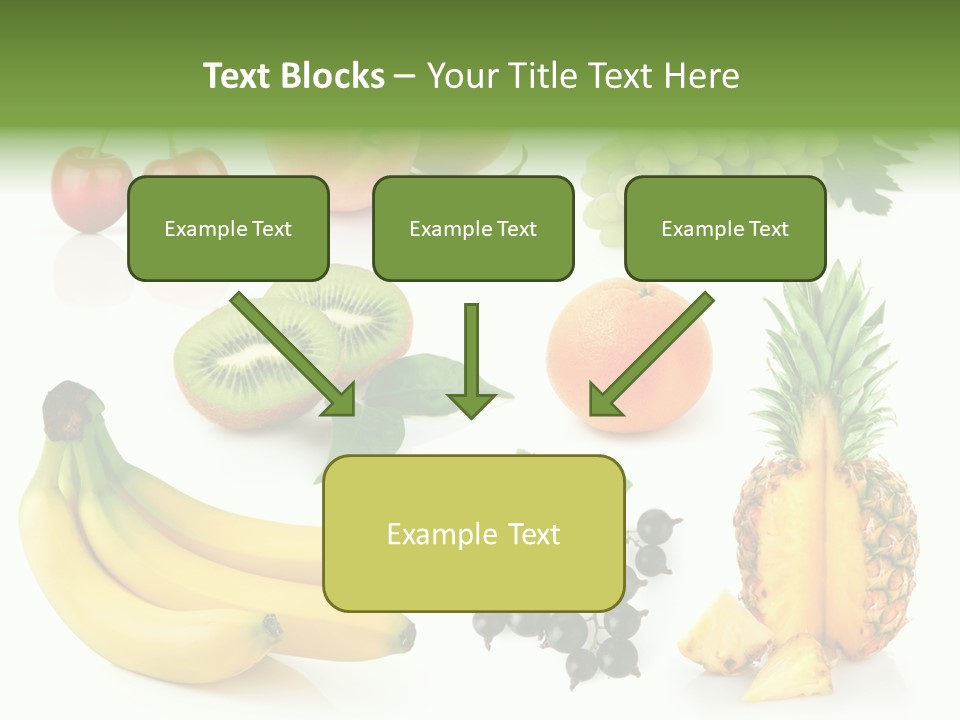 Text Blocks – Your Title Text Here

Example Text

Example Text

Example Text

Example Text